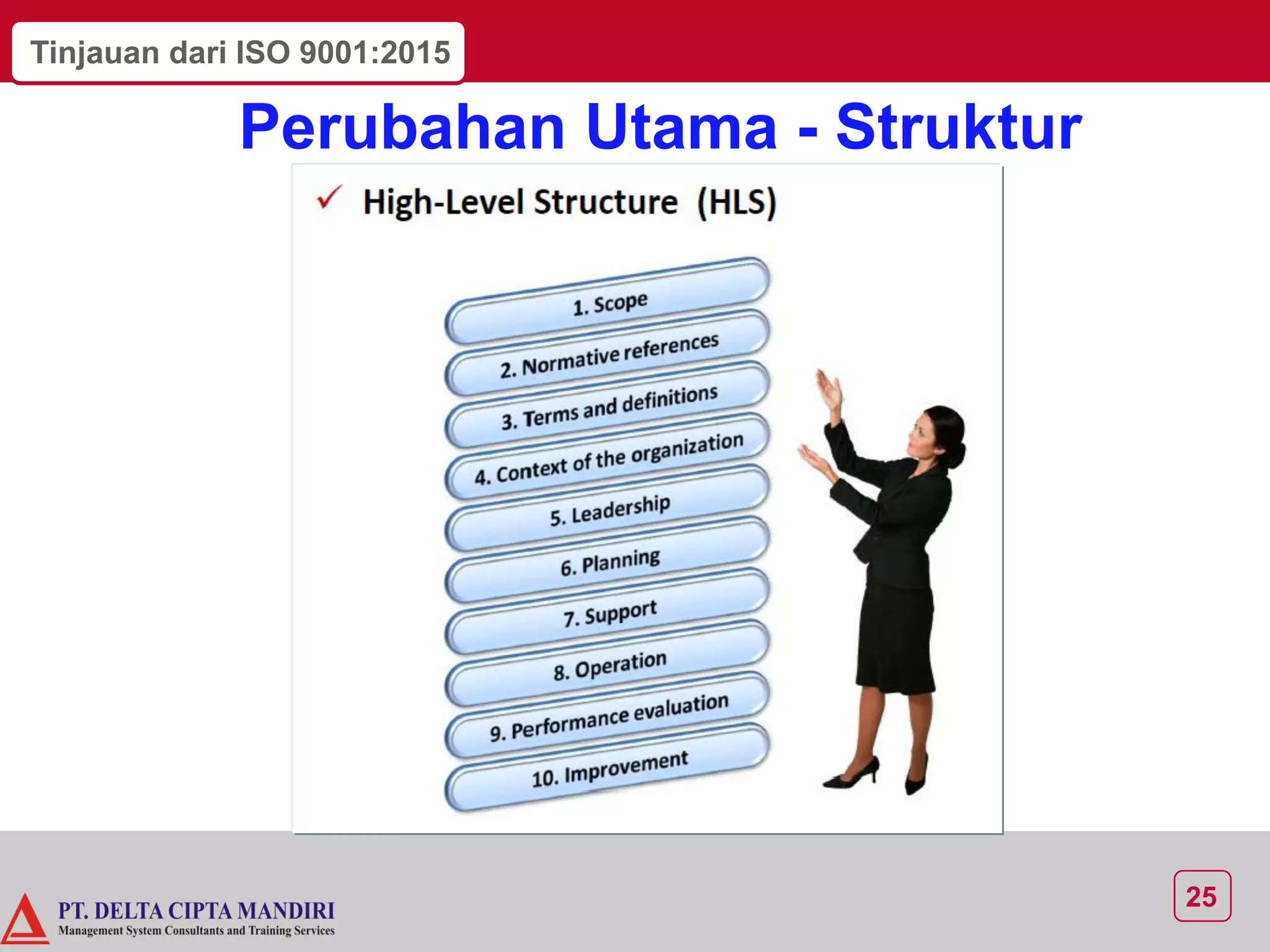 Tinjauan dari ISO 9001:2015

Perubahan Utama - Struktur

✓ High-Level Structure (HLS)

1. Scope
2. Normative references
3. Terms and definitions
4. Context of the organization
5. Leadership
6. Planning
7. Support
8. Operation
9. Performance evaluation
10. Improvement

PT. DELTA CIPTA MANDIRI
Management System Consultants and Training Services

25